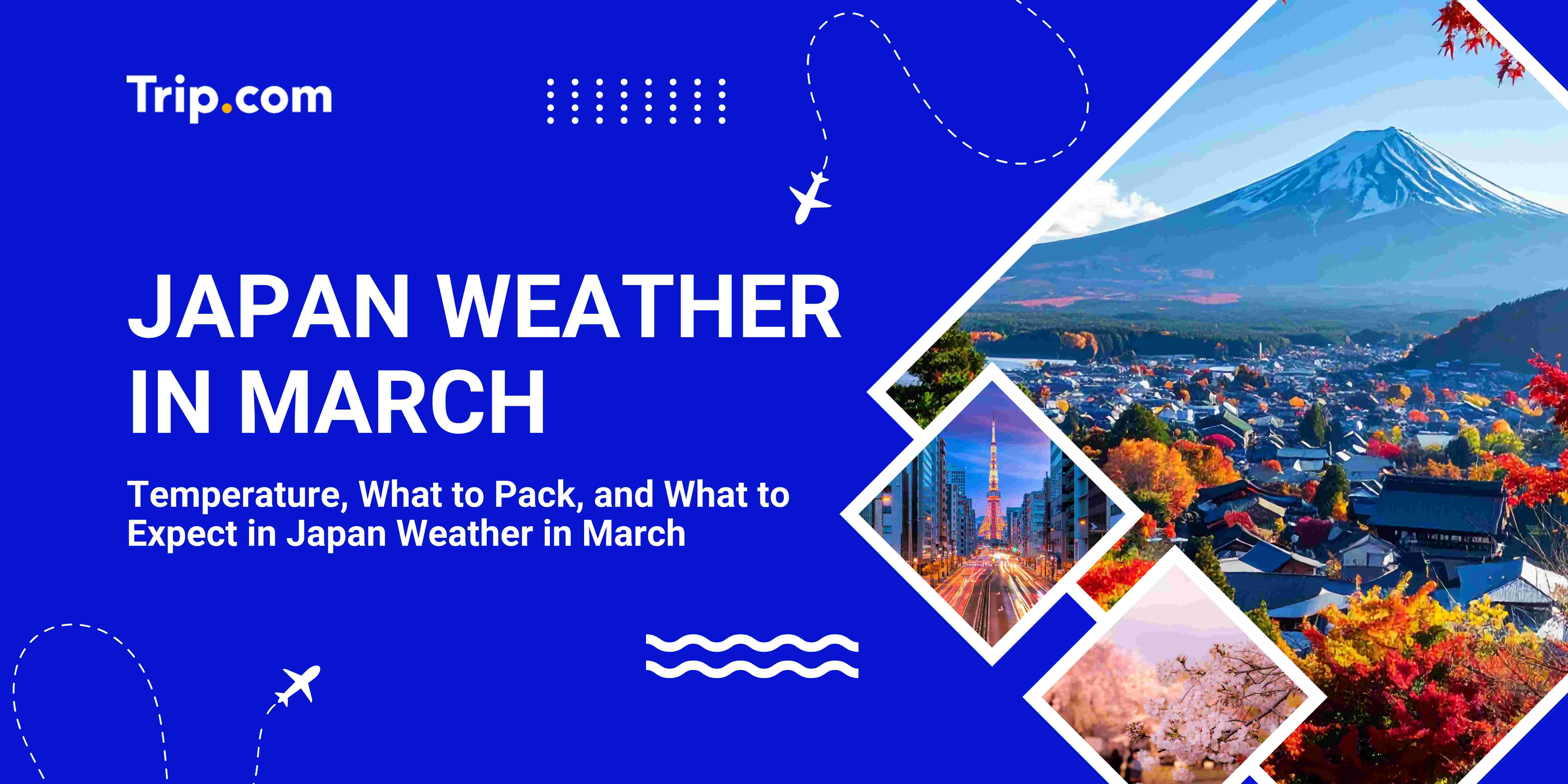 Trip.com

JAPAN WEATHER IN MARCH

Temperature, What to Pack, and What to Expect in Japan Weather in March